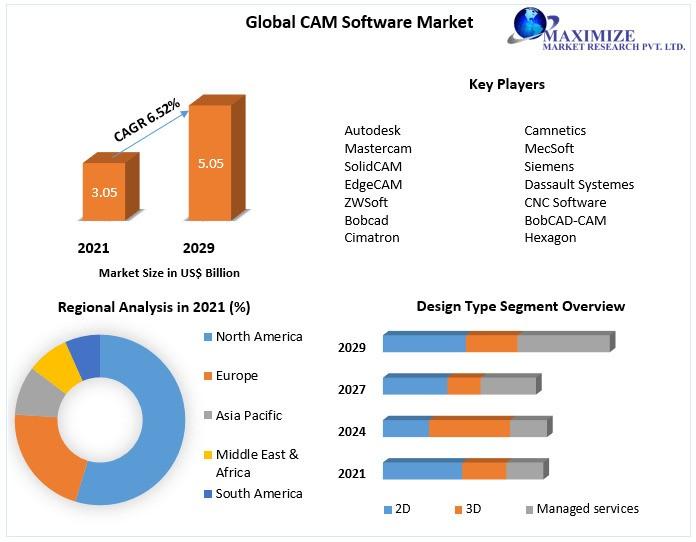 Global CAM Software Market

MAXIMIZE
MARKET RESEARCH PVT. LTD.

CAGR 6.52%

3.05

5.05

2021

2029

Market Size in US$ Billion

Key Players

Autodesk
Mastercam
SolidCAM
EdgeCAM
ZWSoft
Bobcad
Cimatron

Camnetics
MecSoft
Siemens
Dassault Systemes
CNC Software
BobCAD-CAM
Hexagon

Regional Analysis in 2021 (%)

North America
Europe
Asia Pacific
Middle East & Africa
South America

Design Type Segment Overview

2029
2027
2024
2021

2D
3D
Managed services